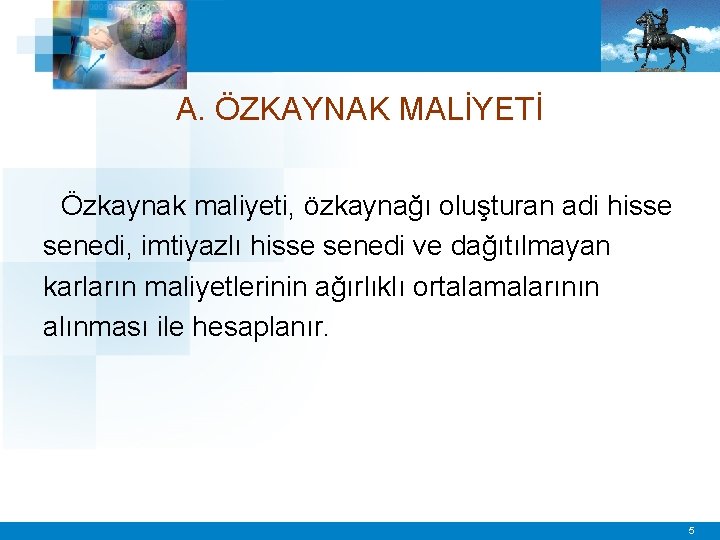 A. ÖZKAYNAK MALİYETİ

Özkaynak maliyeti, özkaynağı oluşturan adi hisse senedi, imtiyazlı hisse senedi ve dağıtılmayan karların maliyetlerinin ağırlıklı ortalamalarının alınması ile hesaplanır.

5